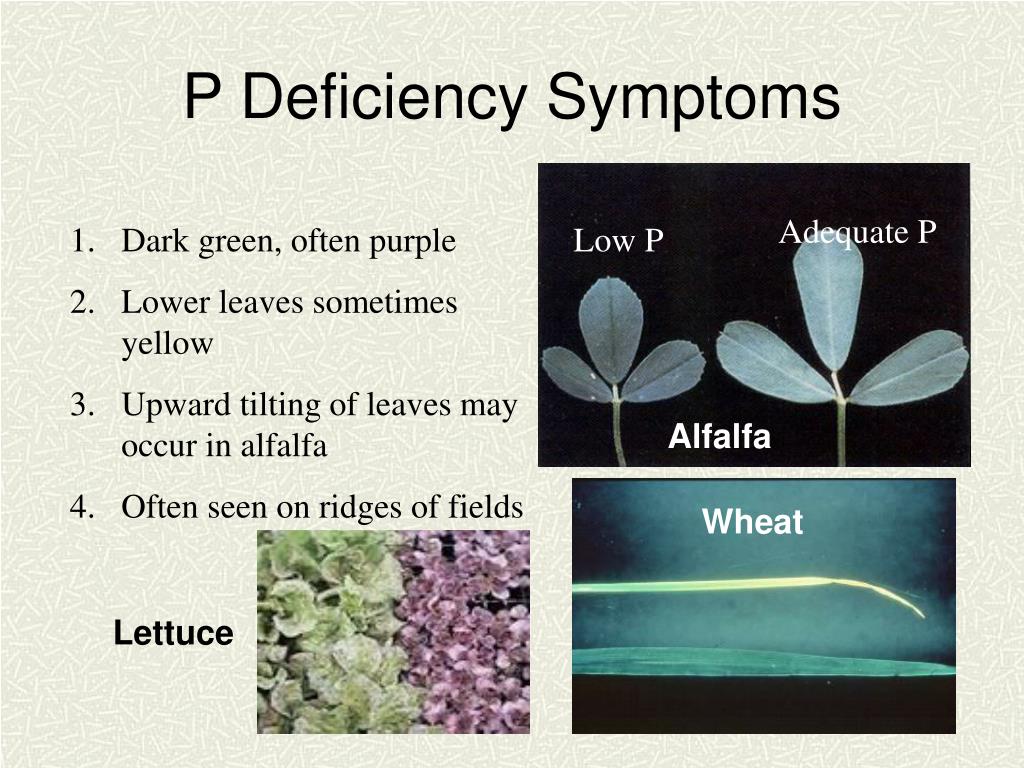 P Deficiency Symptoms

1. Dark green, often purple
2. Lower leaves sometimes yellow
3. Upward tilting of leaves may occur in alfalfa
4. Often seen on ridges of fields

Low P

Adequate P

Alfalfa

Wheat

Lettuce